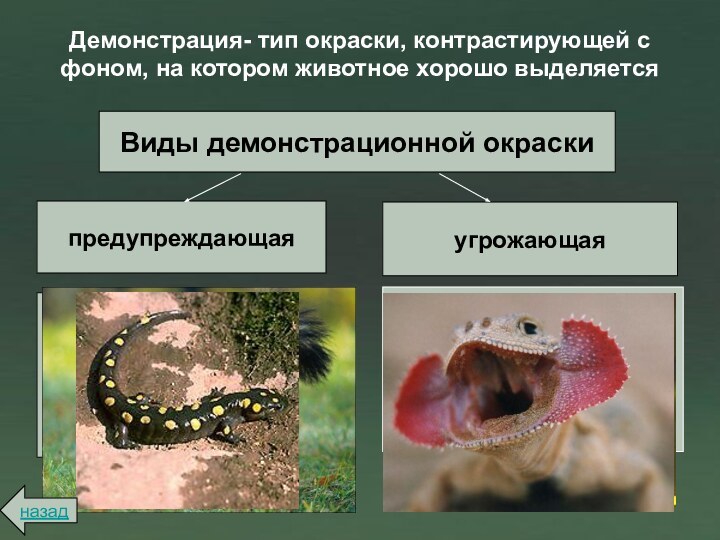 Демонстрация- тип окраски, контрастирующей с фоном, на котором животное хорошо выделяется

Виды демонстрационной окраски

предупреждающая

угрожающая

назад